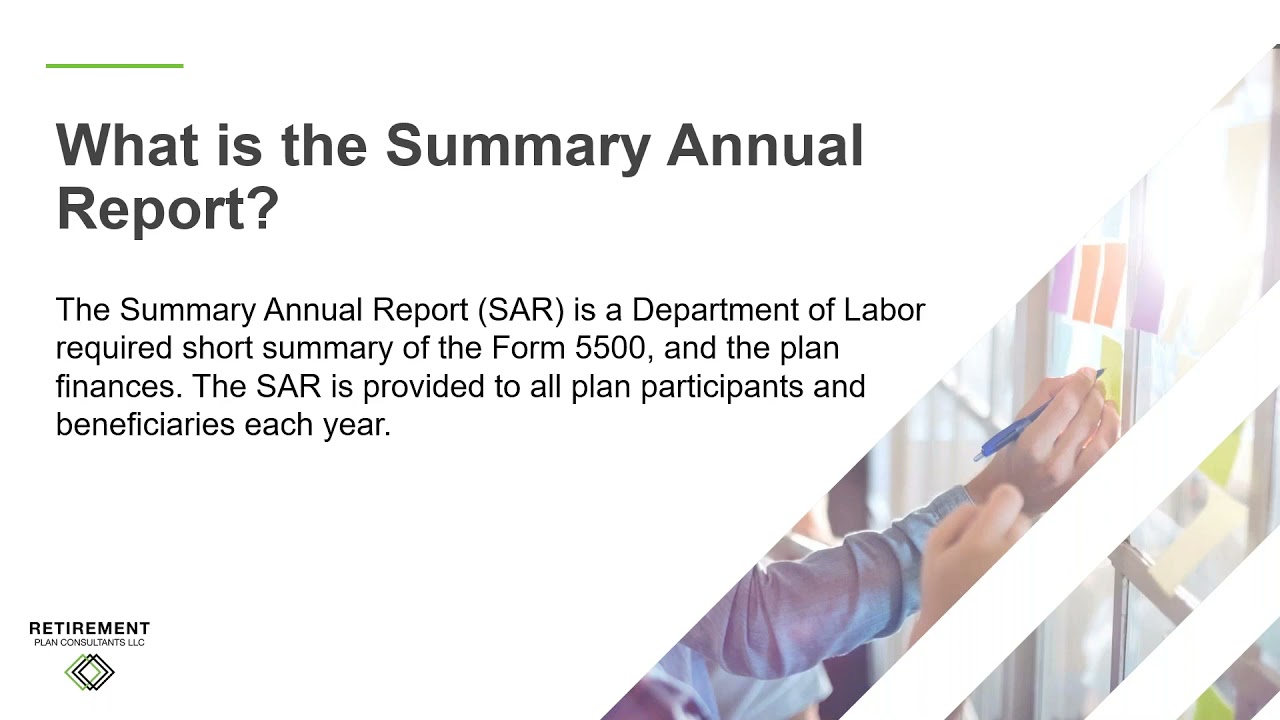 What is the Summary Annual Report?

The Summary Annual Report (SAR) is a Department of Labor required short summary of the Form 5500, and the plan finances. The SAR is provided to all plan participants and beneficiaries each year.

RETIREMENT
PLAN CONSULTANTS LLC